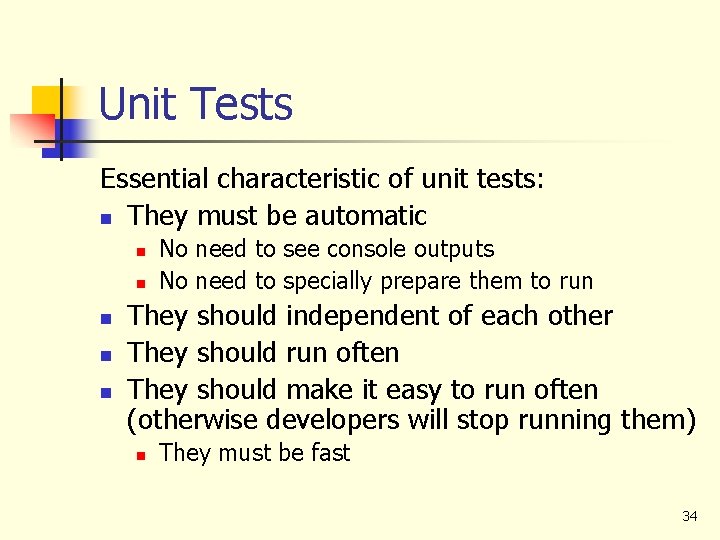 Unit Tests

Essential characteristic of unit tests:

- They must be automatic
  - No need to see console outputs
  - No need to specially prepare them to run
- They should independent of each other
- They should run often
- They should make it easy to run often (otherwise developers will stop running them)
  - They must be fast

34